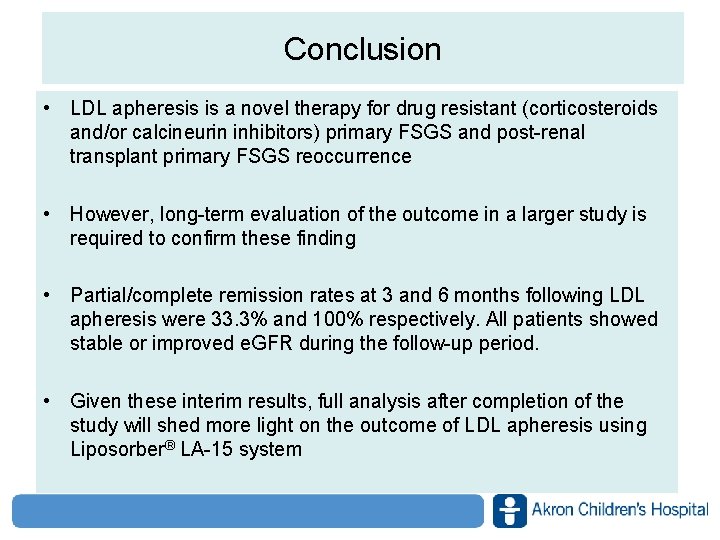 Conclusion

• LDL apheresis is a novel therapy for drug resistant (corticosteroids and/or calcineurin inhibitors) primary FSGS and post-renal transplant primary FSGS reoccurrence

• However, long-term evaluation of the outcome in a larger study is required to confirm these finding

• Partial/complete remission rates at 3 and 6 months following LDL apheresis were 33.3% and 100% respectively. All patients showed stable or improved eGFR during the follow-up period.

• Given these interim results, full analysis after completion of the study will shed more light on the outcome of LDL apheresis using Liposorber® LA-15 system

Akron Children's Hospital